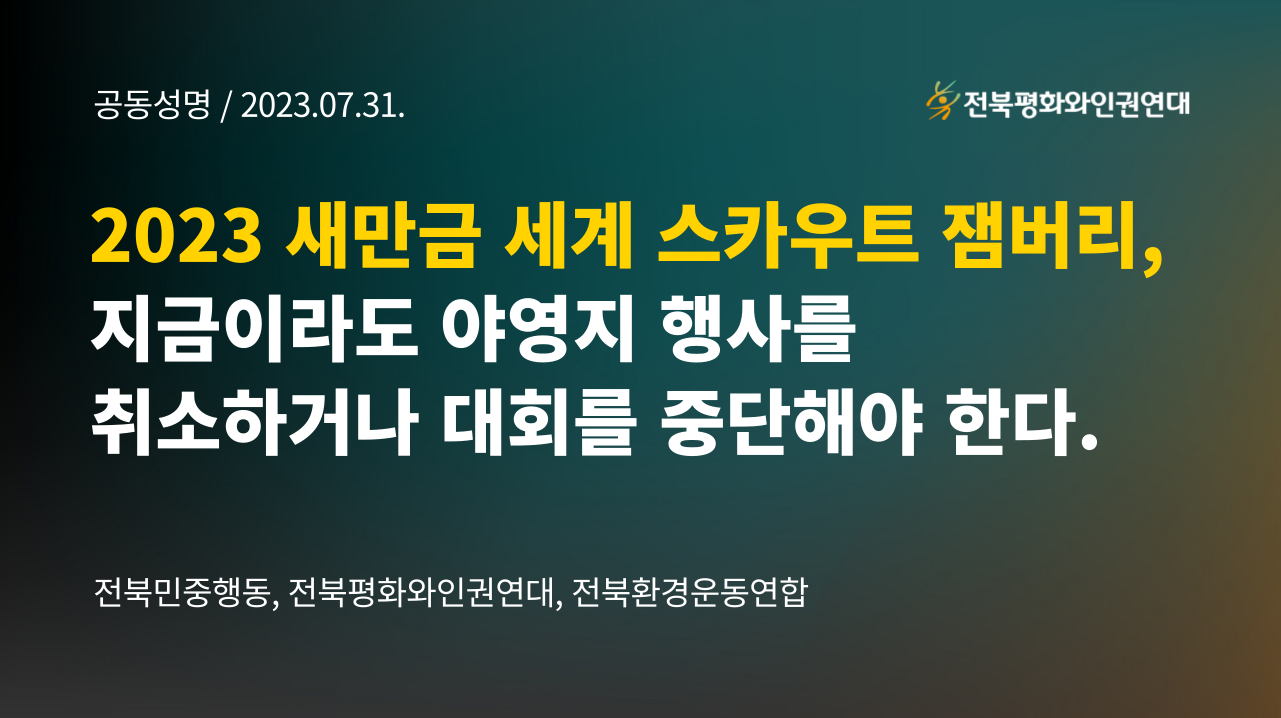 공동성명 / 2023.07.31.

전북평화와인권연대

2023 새만금 세계 스카우트 잼버리,
지금이라도 야영지 행사를
취소하거나 대회를 중단해야 한다.

전북민중행동, 전북평화와인권연대, 전북환경운동연합